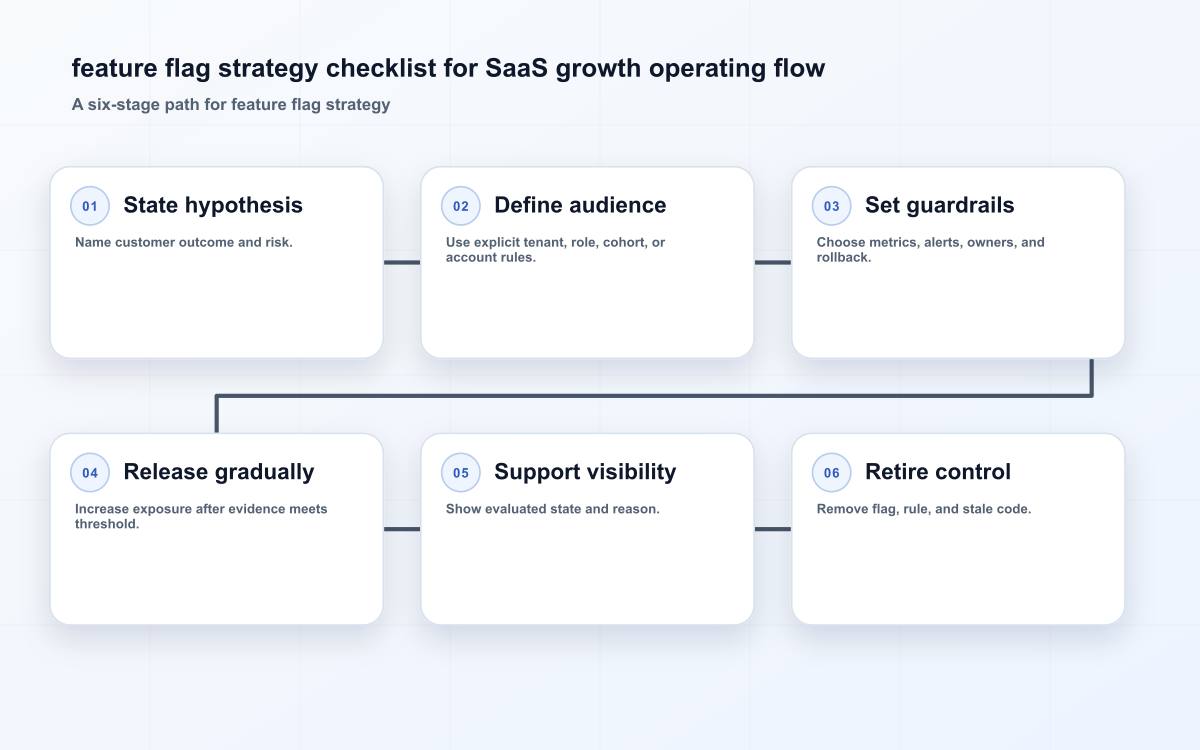 feature flag strategy checklist for SaaS growth operating flow

A six-stage path for feature flag strategy

01 State hypothesis

Name customer outcome and risk.

02 Define audience

Use explicit tenant, role, cohort, or account rules.

03 Set guardrails

Choose metrics, alerts, owners, and rollback.

04 Release gradually

Increase exposure after evidence meets threshold.

05 Support visibility

Show evaluated state and reason.

06 Retire control

Remove flag, rule, and stale code.